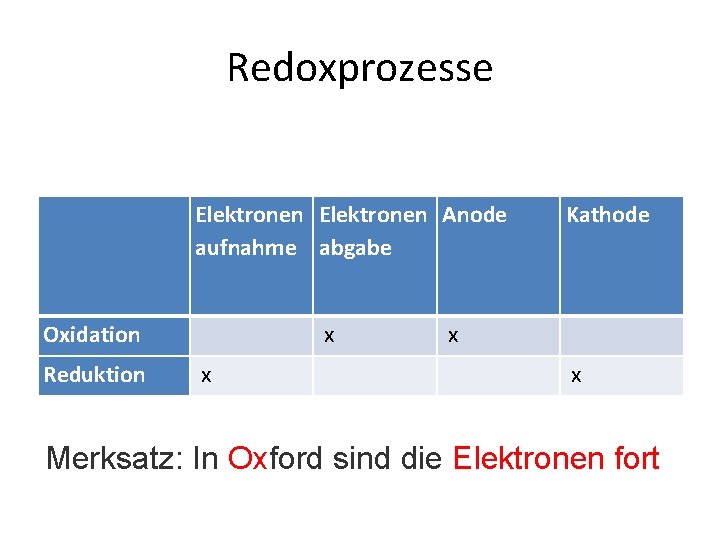 Redoxprozesse

| | Elektronen aufnahme | Elektronen abgabe | Anode | Kathode |
|---|---|---|---|---|
| Oxidation | | x | x | |
| Reduktion | x | | | x |

Merksatz: In Oxford sind die Elektronen fort